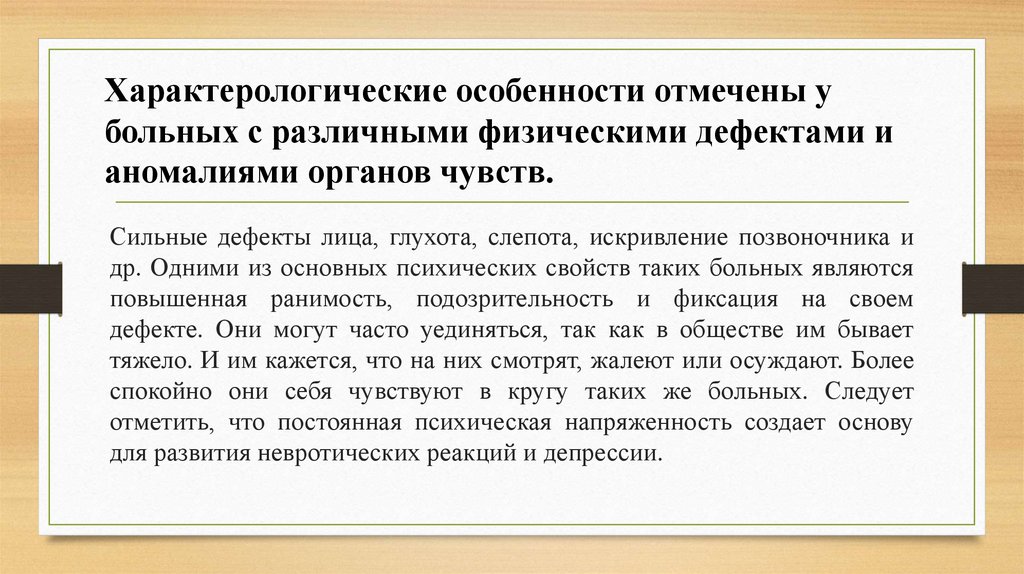 Характерологические особенности отмечены у больных с различными физическими дефектами и аномалиями органов чувств.

Сильные дефекты лица, глухота, слепота, искривление позвоночника и др. Одними из основных психических свойств таких больных являются повышенная ранимость, подозрительность и фиксация на своем дефекте. Они могут часто уединяться, так как в обществе им бывает тяжело. И им кажется, что на них смотрят, жалеют или осуждают. Более спокойно они себя чувствуют в кругу таких же больных. Следует отметить, что постоянная психическая напряженность создает основу для развития невротических реакций и депрессии.